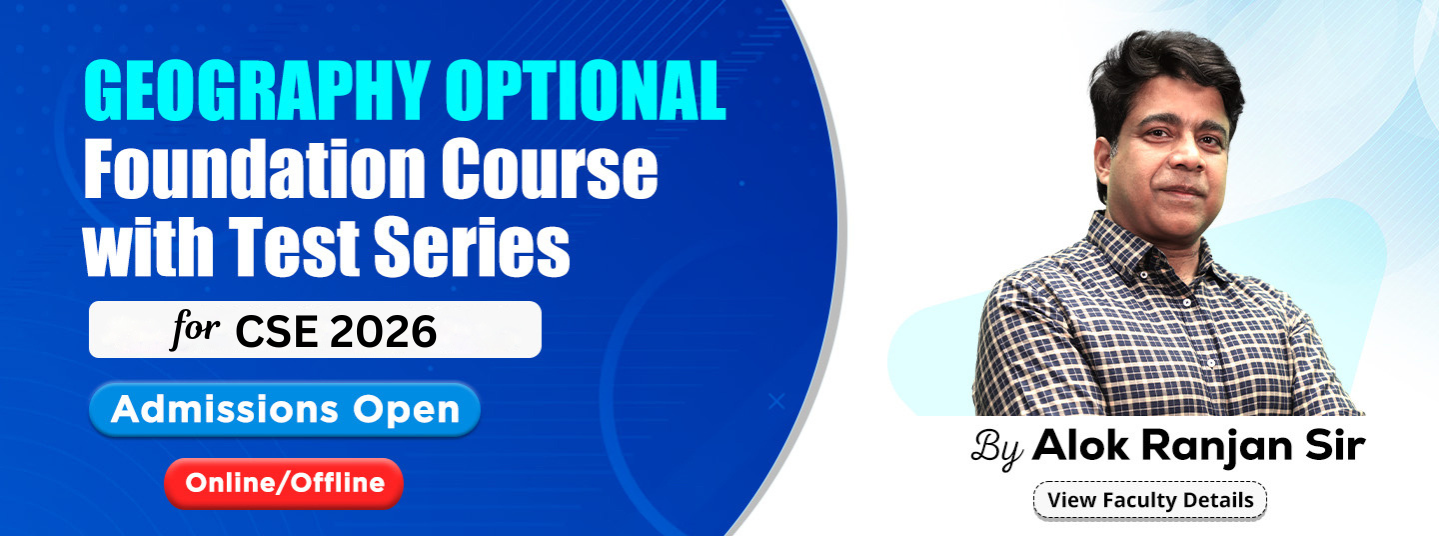 GEOGRAPHY OPTIONAL
Foundation Course with Test Series

for CSE 2026

Admissions Open

Online/Offline

By Alok Ranjan Sir

View Faculty Details